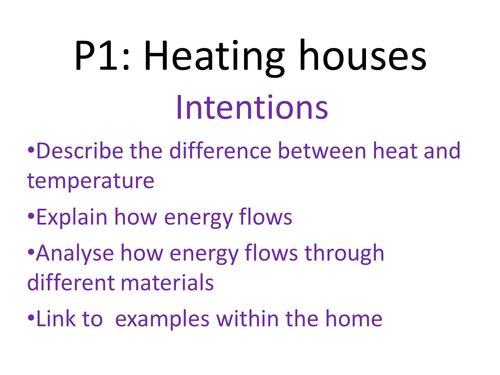 P1: Heating houses

Intentions

•Describe the difference between heat and temperature

•Explain how energy flows

•Analyse how energy flows through different materials

•Link to  examples within the home